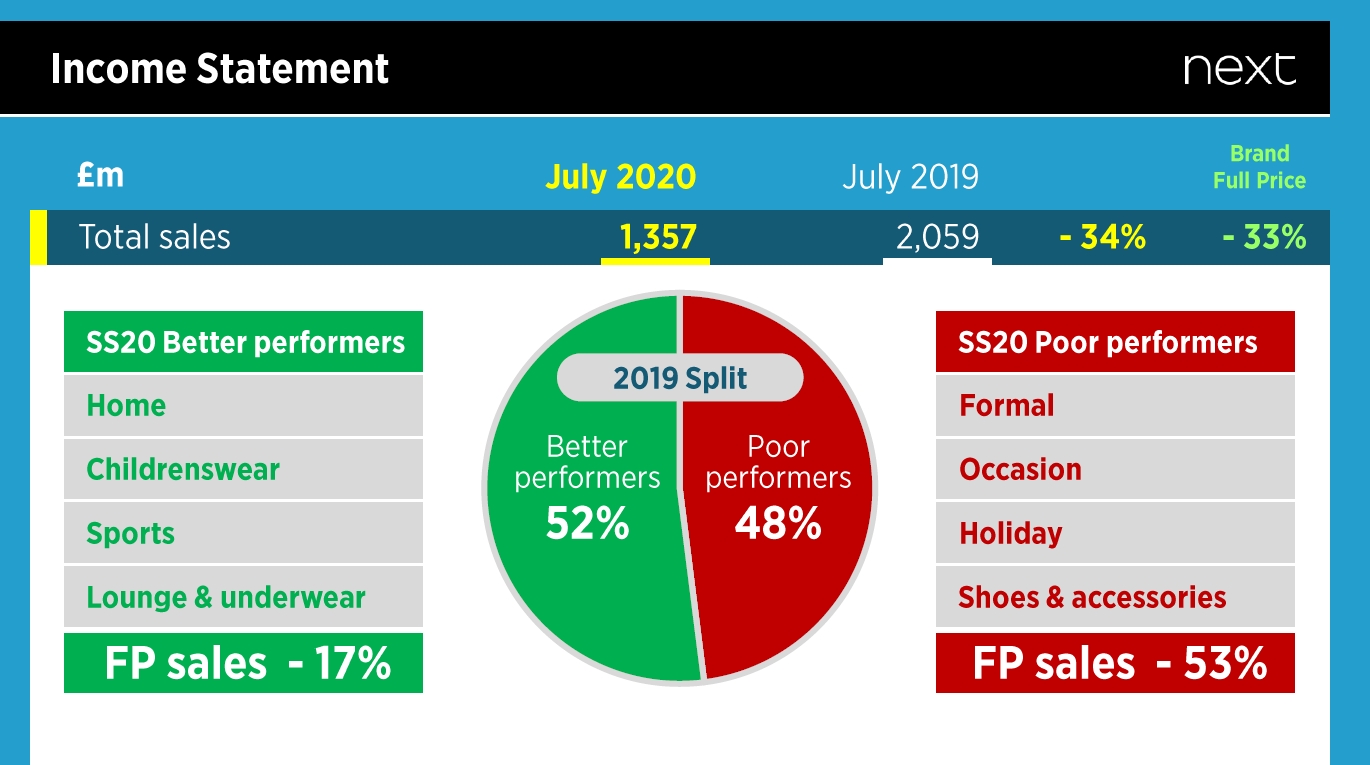 Income Statement

next

| £m | July 2020 | July 2019 | | Brand Full Price |
|---|---|---|---|---|
| Total sales | 1,357 | 2,059 | - 34% | - 33% |

SS20 Better performers

Home

Childrenswear

Sports

Lounge & underwear

FP sales - 17%

2019 Split

Better performers 52%

Poor performers 48%

SS20 Poor performers

Formal

Occasion

Holiday

Shoes & accessories

FP sales - 53%